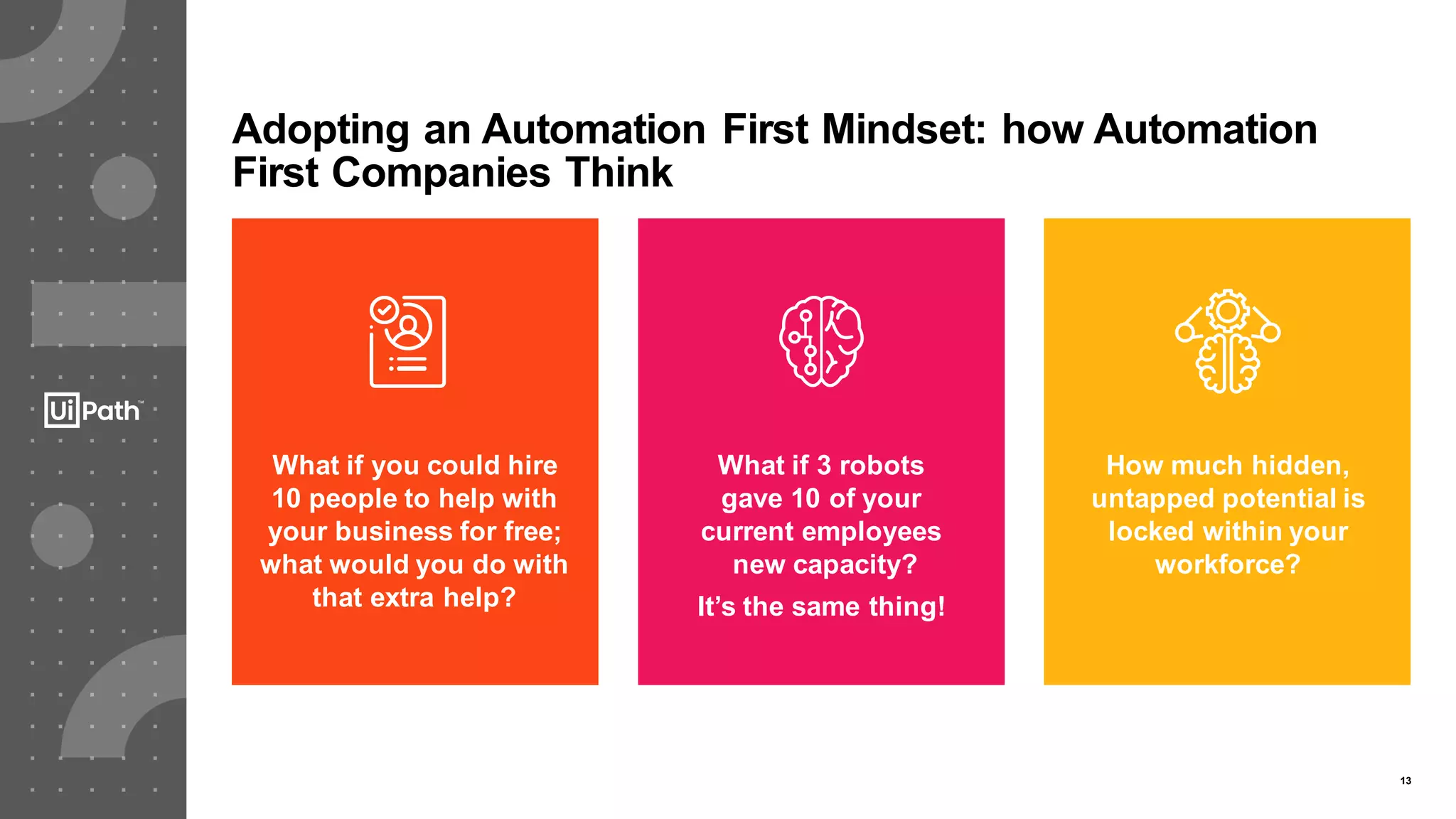 UiPath™

Adopting an Automation First Mindset: how Automation First Companies Think

What if you could hire 10 people to help with your business for free; what would you do with that extra help?

What if 3 robots gave 10 of your current employees new capacity?

It's the same thing!

How much hidden, untapped potential is locked within your workforce?

13